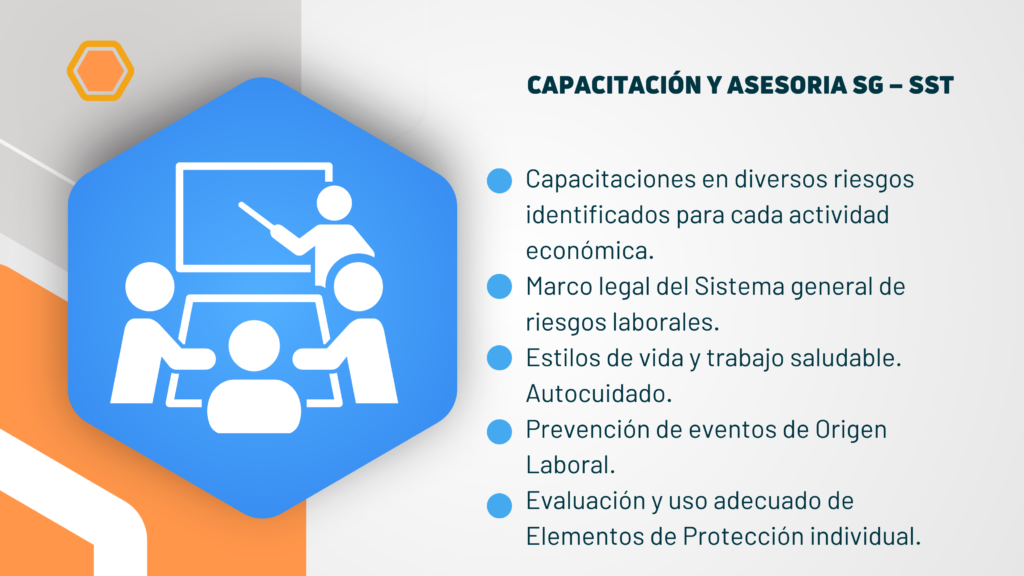 CAPACITACIÓN Y ASESORIA SG – SST

Capacitaciones en diversos riesgos identificados para cada actividad económica.

Marco legal del Sistema general de riesgos laborales.

Estilos de vida y trabajo saludable. Autocuidado.

Prevención de eventos de Origen Laboral.

Evaluación y uso adecuado de Elementos de Protección individual.